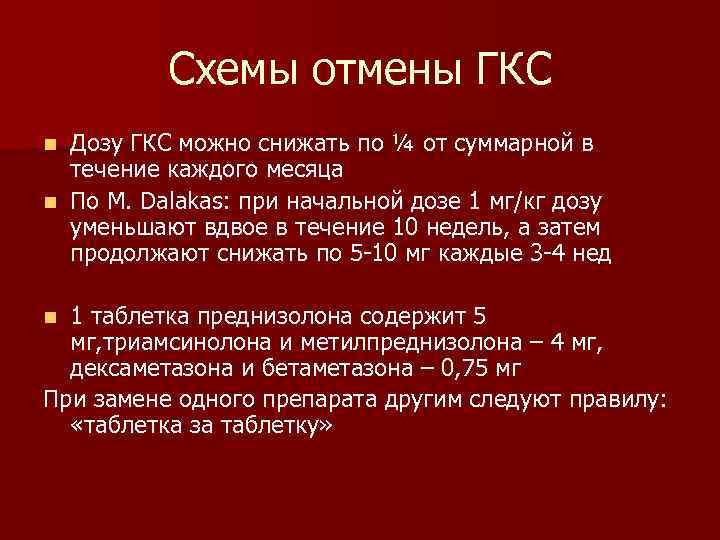 Схемы отмены ГКС

Дозу ГКС можно снижать по ¼ от суммарной в течение каждого месяца

По M. Dalakas: при начальной дозе 1 мг/кг дозу уменьшают вдвое в течение 10 недель, а затем продолжают снижать по 5-10 мг каждые 3-4 нед

1 таблетка преднизолона содержит 5 мг,триамсинолона и метилпреднизолона – 4 мг, дексаметазона и бетаметазона – 0,75 мг

При замене одного препарата другим следуют правилу: «таблетка за таблетку»